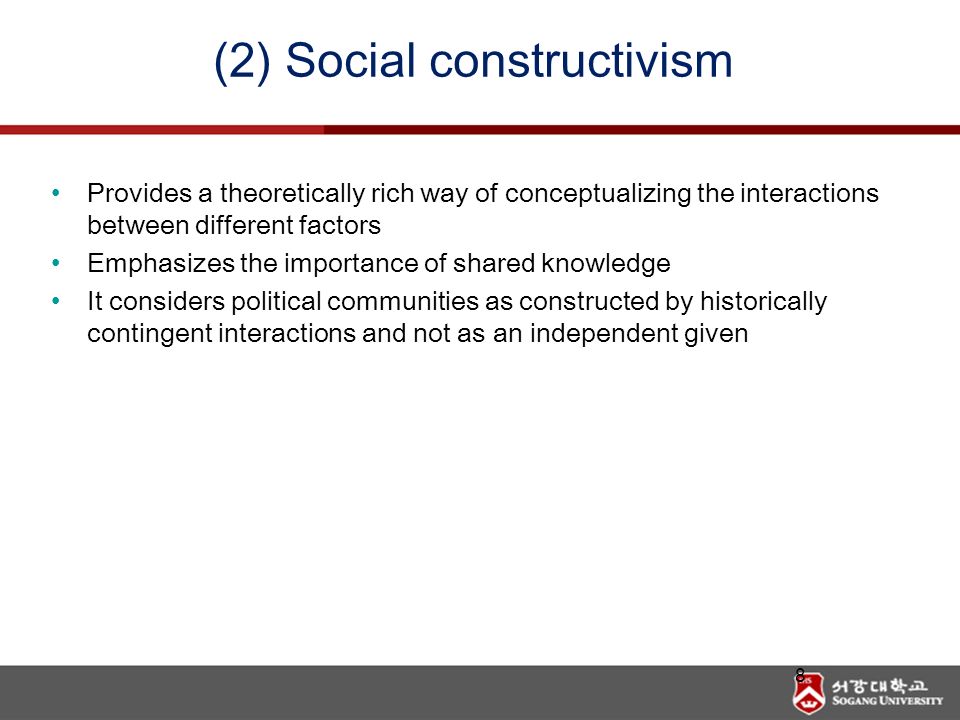 (2) Social constructivism

• Provides a theoretically rich way of conceptualizing the interactions between different factors
• Emphasizes the importance of shared knowledge
• It considers political communities as constructed by historically contingent interactions and not as an independent given

8

서강대학교
SOGANG UNIVERSITY